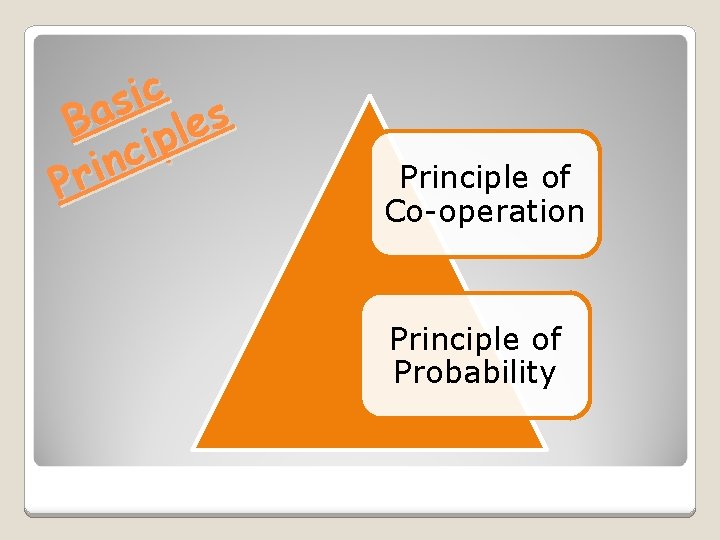 Basic Principles

Principle of Co-operation

Principle of Probability